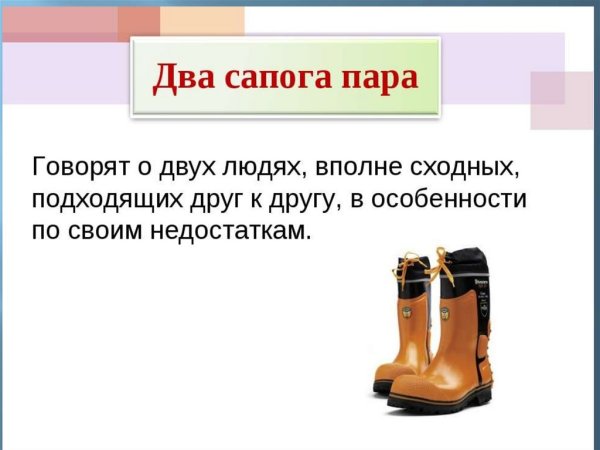 Два сапога пара

Говорят о двух людях, вполне сходных, подходящих друг к другу, в особенности по своим недостаткам.